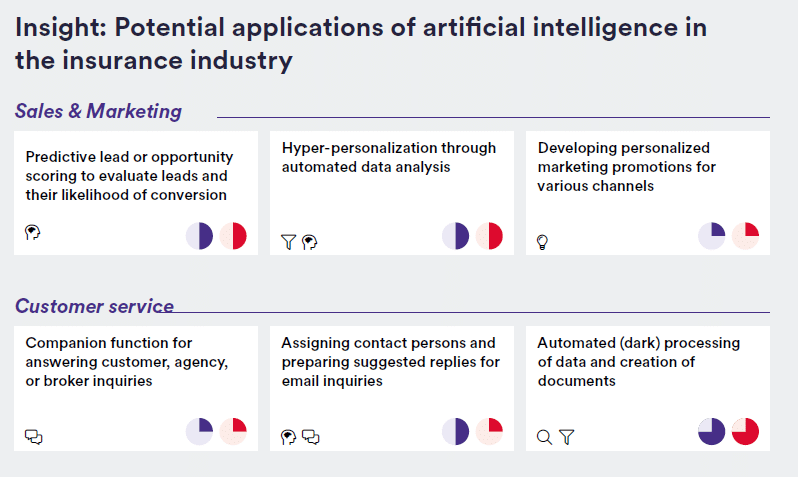 Insight: Potential applications of artificial intelligence in the insurance industry

Sales & Marketing

Predictive lead or opportunity scoring to evaluate leads and their likelihood of conversion

Hyper-personalization through automated data analysis

Developing personalized marketing promotions for various channels

Customer service

Companion function for answering customer, agency, or broker inquiries

Assigning contact persons and preparing suggested replies for email inquiries

Automated (dark) processing of data and creation of documents